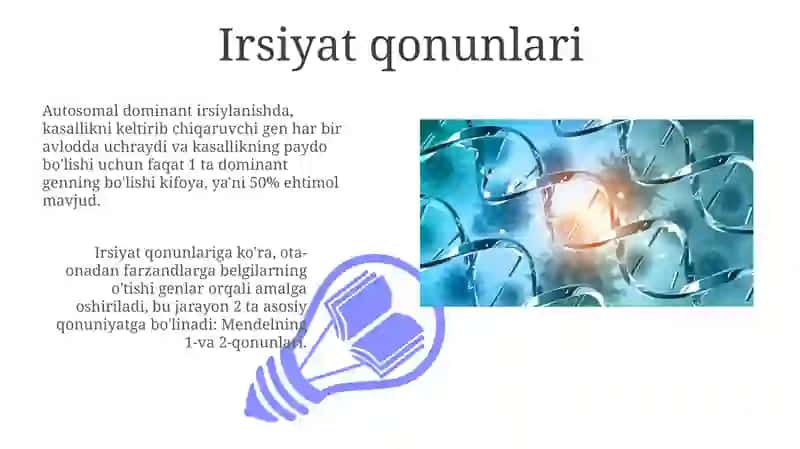 Irsiyat qonunlari

Autosomal dominant irsiylanishda, kasallikni keltirib chiqaruvchi gen har bir avlodda uchraydi va kasallikning paydo bo'lishi uchun faqat 1 ta dominant genning bo'lishi kifoya, ya'ni 50% ehtimol mavjud.

Irsiyat qonunlariga ko'ra, ota-onadan farzandlarga belgilarning o'tishi genlar orqali amalga oshiriladi, bu jarayon 2 ta asosiy qonuniyatga bo'linadi: Mendelning 1-va 2-qonunlari.